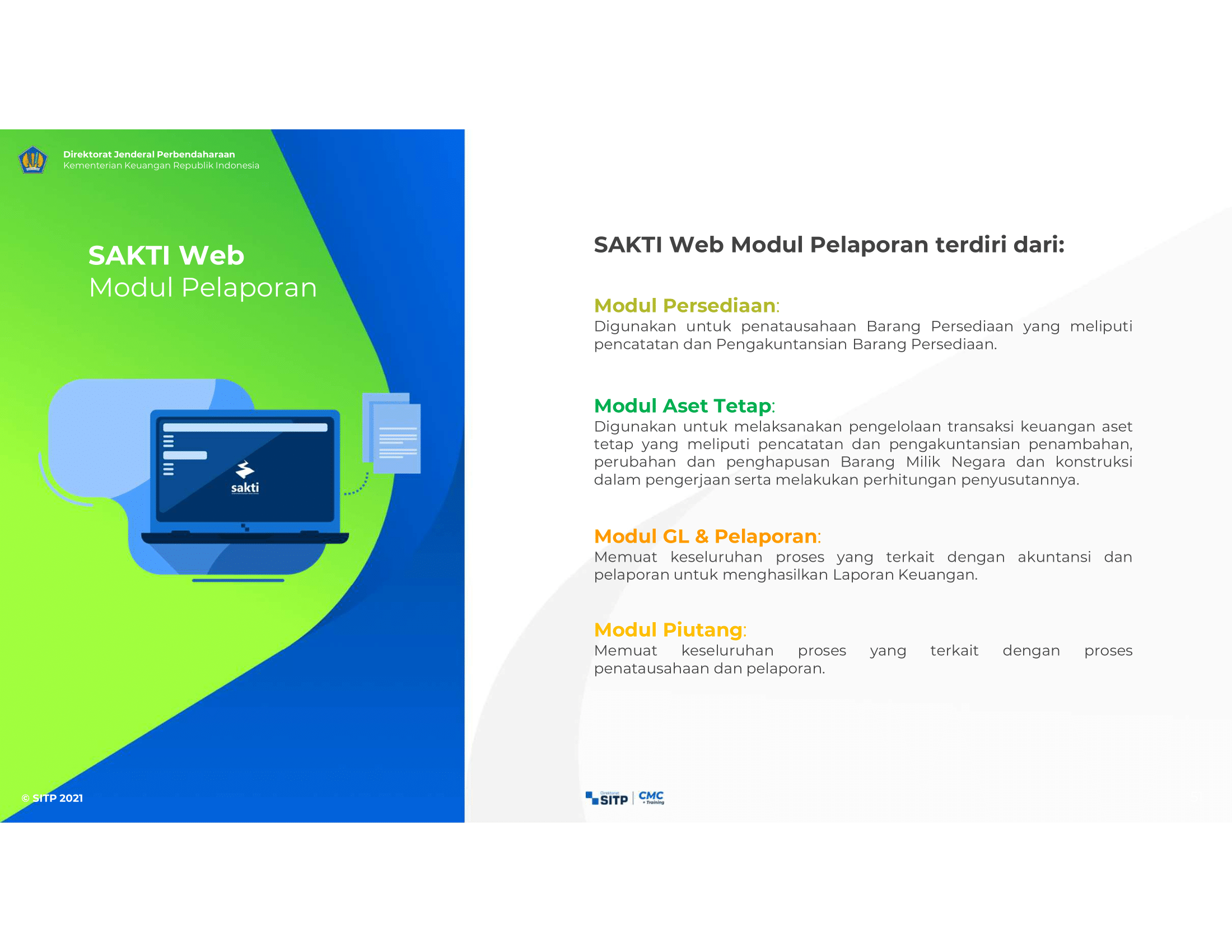 Direktorat Jenderal Perbendaharaan
Kementerian Keuangan Republik Indonesia

SAKTI Web
Modul Pelaporan

sakti

© SITP 2021

SAKTI Web Modul Pelaporan terdiri dari:

Modul Persediaan:
Digunakan untuk penatausahaan Barang Persediaan yang meliputi pencatatan dan Pengakuntansian Barang Persediaan.

Modul Aset Tetap:
Digunakan untuk melaksanakan pengelolaan transaksi keuangan aset tetap yang meliputi pencatatan dan pengakuntansian penambahan, perubahan dan penghapusan Barang Milik Negara dan konstruksi dalam pengerjaan serta melakukan perhitungan penyusutannya.

Modul GL & Pelaporan:
Memuat keseluruhan proses yang terkait dengan akuntansi dan pelaporan untuk menghasilkan Laporan Keuangan.

Modul Piutang:
Memuat keseluruhan proses yang terkait dengan proses penatausahaan dan pelaporan.

Direktorat SITP | CMC Training